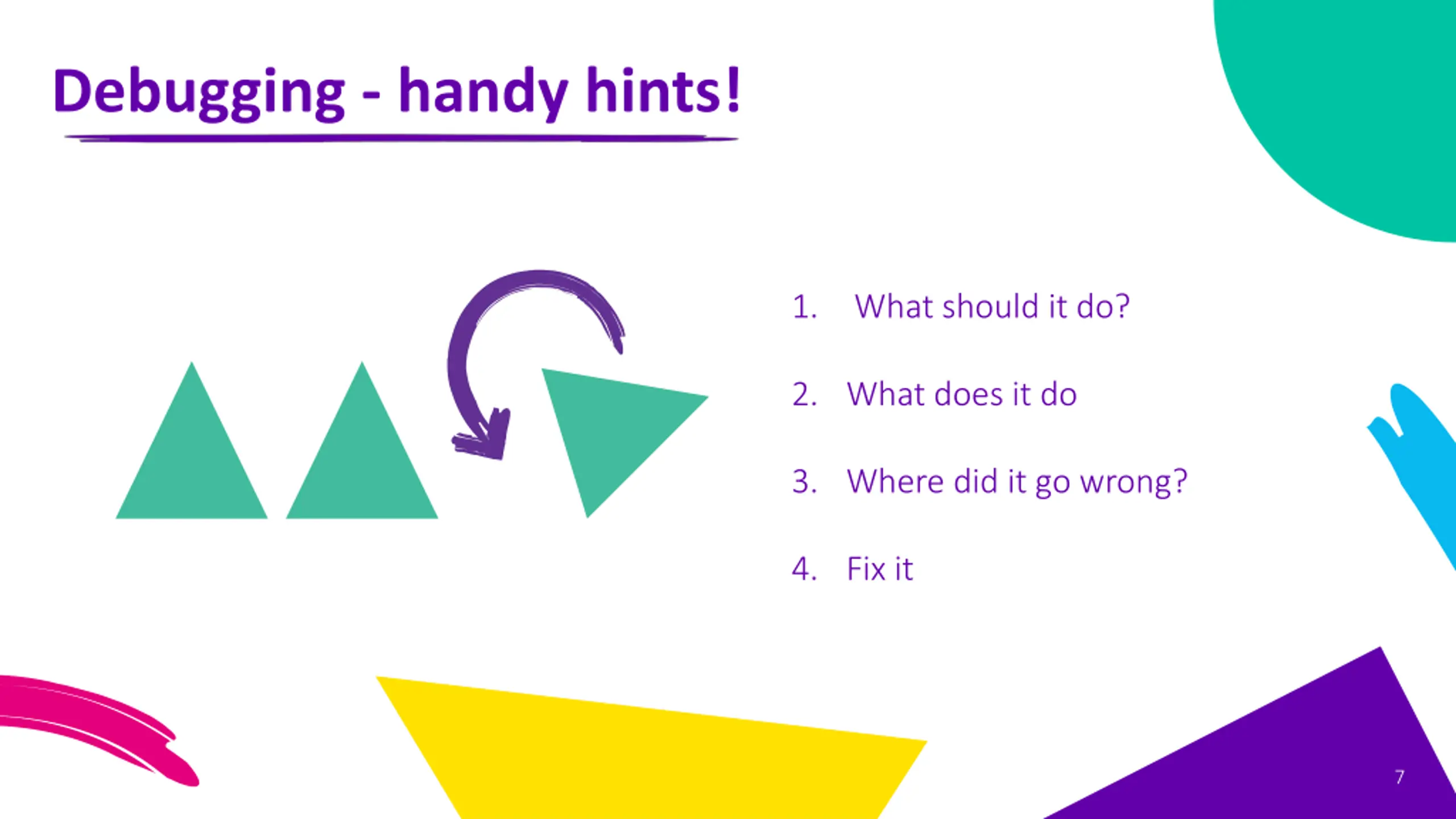 Debugging - handy hints!

1. What should it do?

2. What does it do

3. Where did it go wrong?

4. Fix it

7